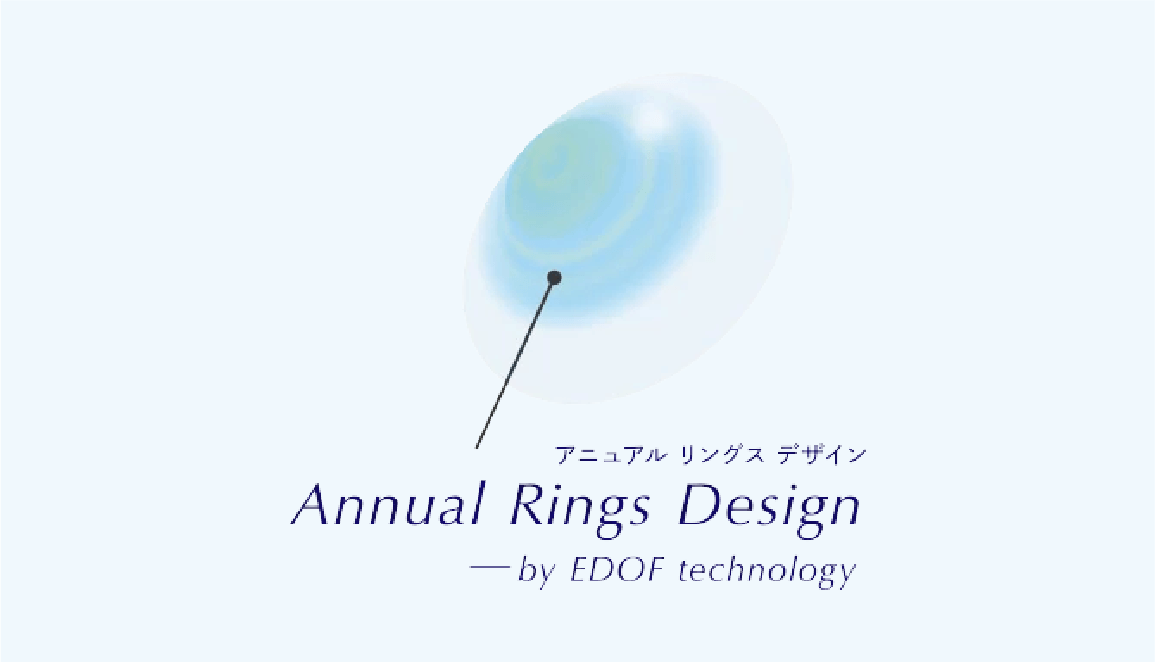 アニュアル リングス デザイン
Annual Rings Design
— by EDOF technology